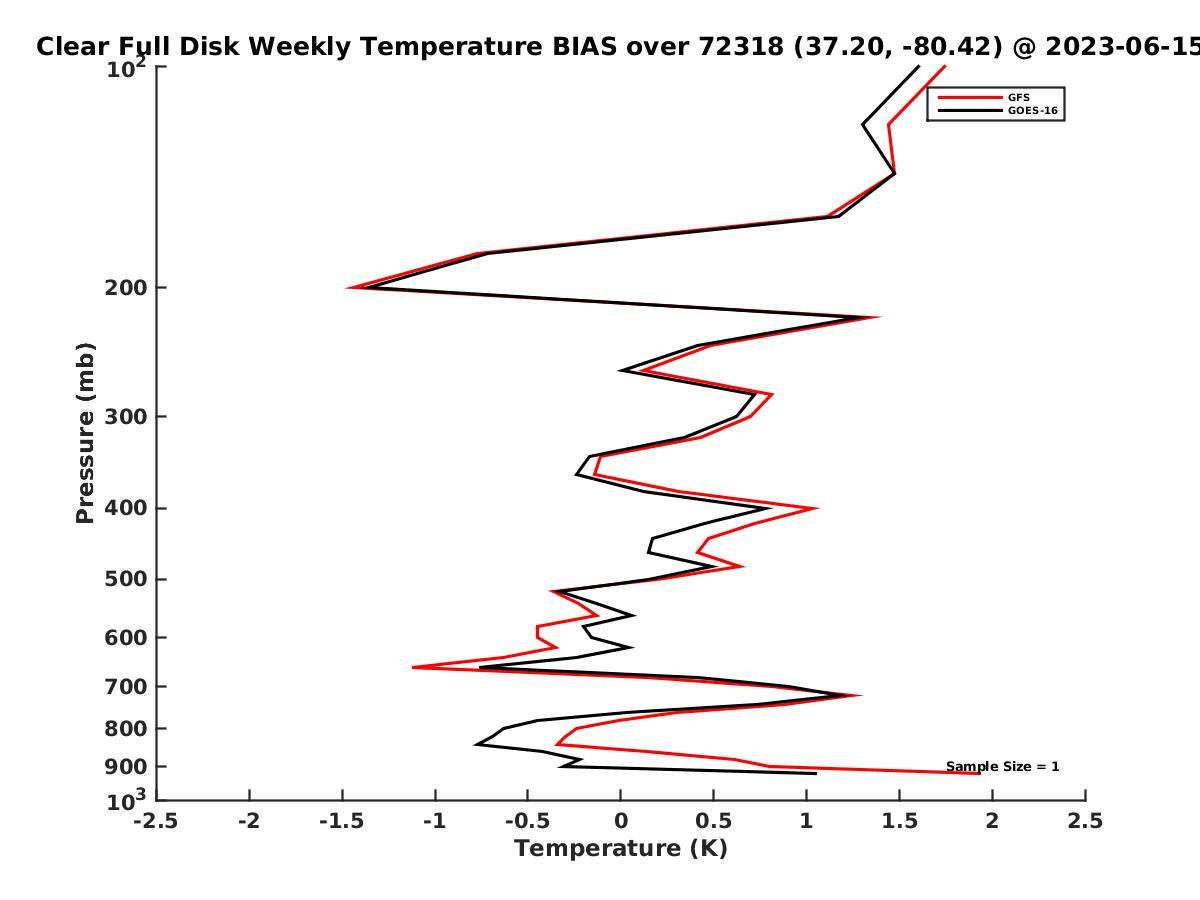 Clear Full Disk Weekly Temperature BIAS over 72318 (37.20, -80.42) @ 2023-06-15

GFS
GOES-16

Pressure (mb)

$10^2$
200
300
400
500
600
700
800
900
$10^3$

Sample Size = 1

-2.5 -2 -1.5 -1 -0.5 0 0.5 1 1.5 2 2.5

Temperature (K)